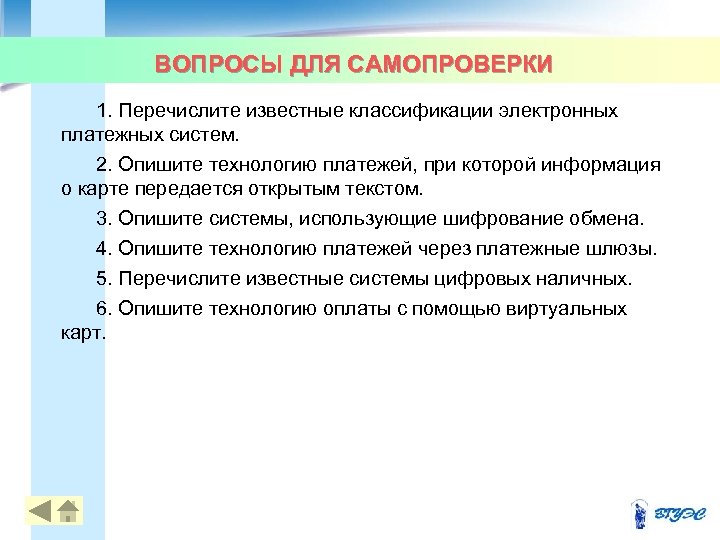 ВОПРОСЫ ДЛЯ САМОПРОВЕРКИ

1. Перечислите известные классификации электронных платежных систем.

2. Опишите технологию платежей, при которой информация о карте передается открытым текстом.

3. Опишите системы, использующие шифрование обмена.

4. Опишите технологию платежей через платежные шлюзы.

5. Перечислите известные системы цифровых наличных.

6. Опишите технологию оплаты с помощью виртуальных карт.

ВГУЭС